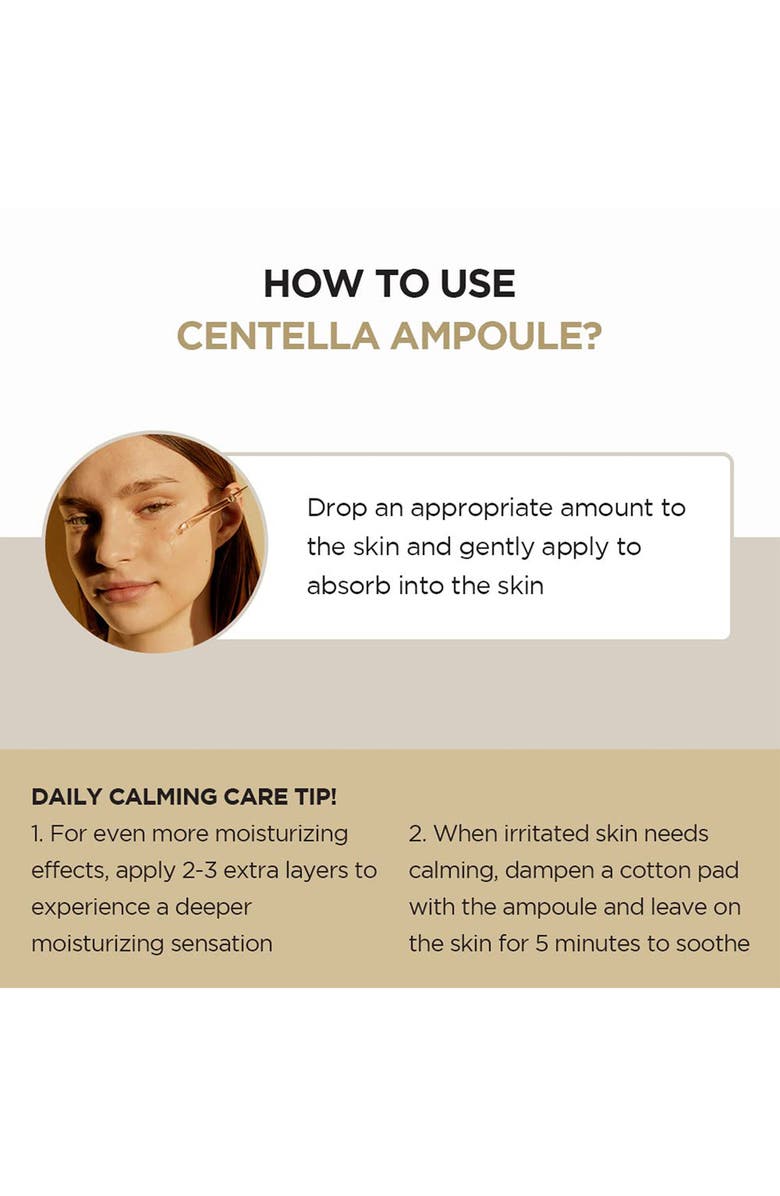 HOW TO USE
CENTELLA AMPOULE?

Drop an appropriate amount to the skin and gently apply to absorb into the skin

DAILY CALMING CARE TIP!

1. For even more moisturizing effects, apply 2-3 extra layers to experience a deeper moisturizing sensation

2. When irritated skin needs calming, dampen a cotton pad with the ampoule and leave on the skin for 5 minutes to soothe